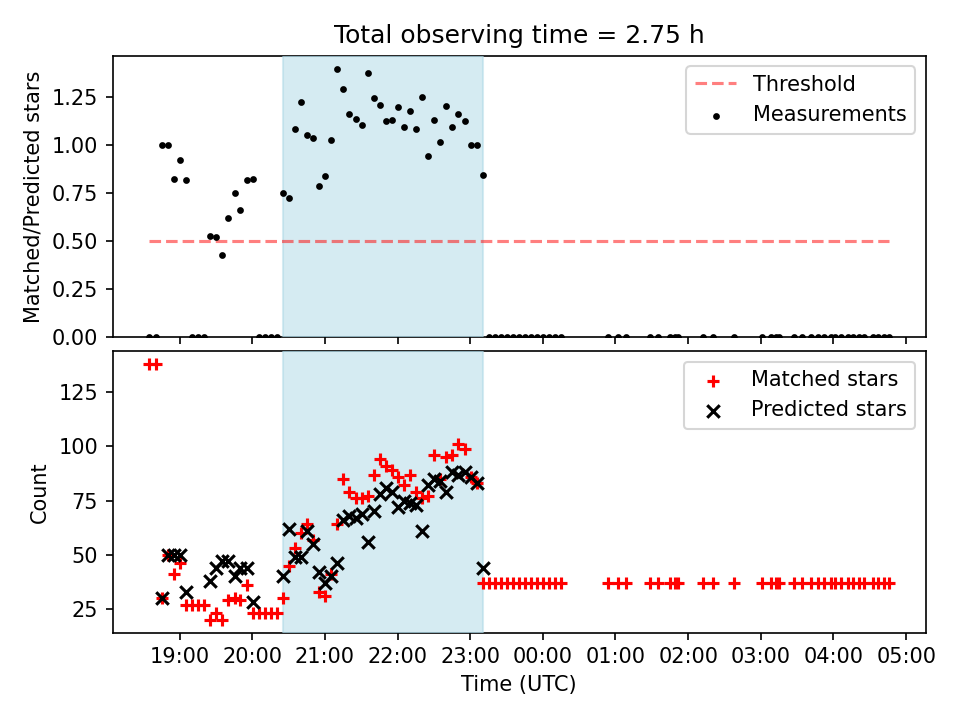 Total observing time = 2.75 h

Matched/Predicted stars

1.25
1.00
0.75
0.50
0.25
0.00

Threshold
Measurements

Count

125
100
75
50
25

Matched stars
Predicted stars

19:00 20:00 21:00 22:00 23:00 00:00 01:00 02:00 03:00 04:00 05:00

Time (UTC)